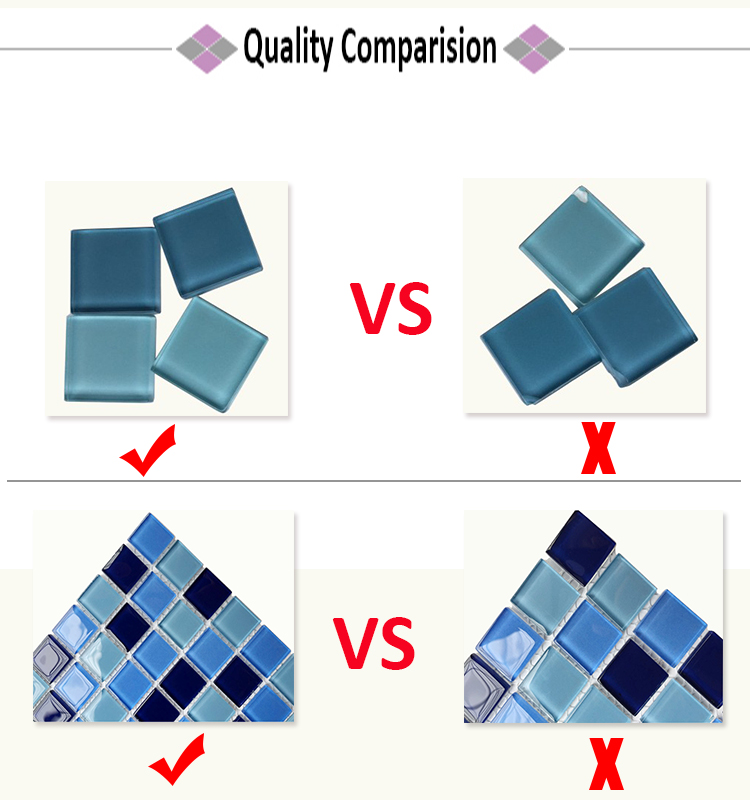 Quality Comparision

VS

✓

X

VS

✓

X